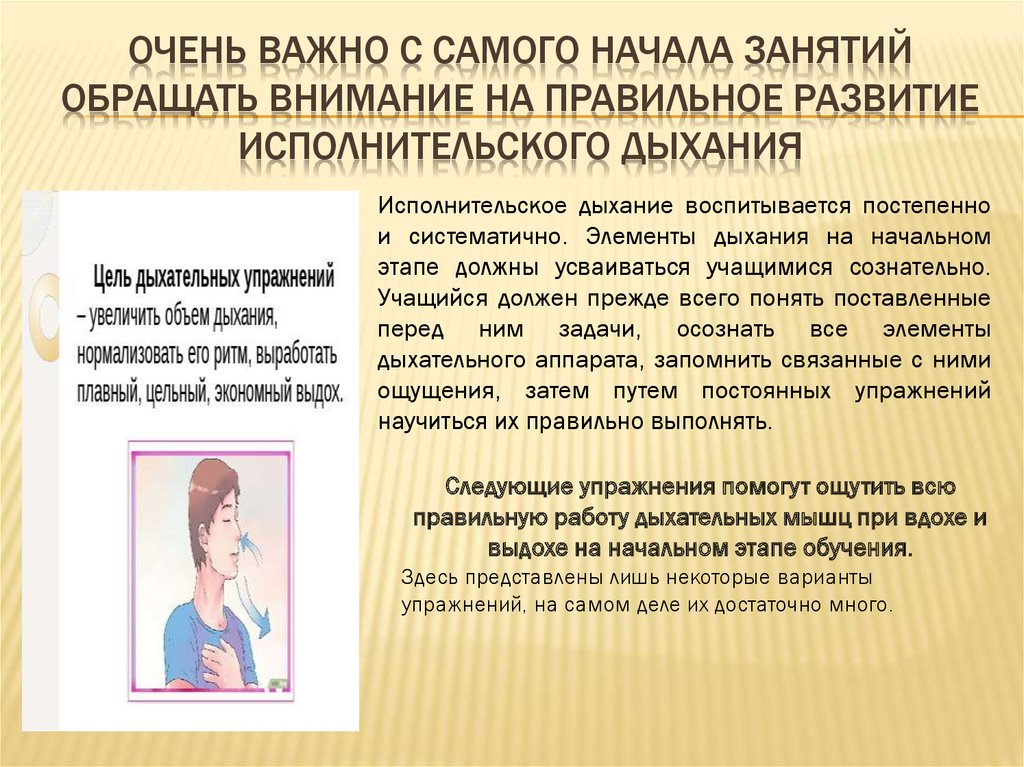 ОЧЕНЬ ВАЖНО С САМОГО НАЧАЛА ЗАНЯТИЙ ОБРАЩАТЬ ВНИМАНИЕ НА ПРАВИЛЬНОЕ РАЗВИТИЕ ИСПОЛНИТЕЛЬСКОГО ДЫХАНИЯ

Цель дыхательных упражнений – увеличить объем дыхания, нормализовать его ритм, выработать плавный, цельный, экономный выдох.

Исполнительское дыхание воспитывается постепенно и систематично. Элементы дыхания на начальном этапе должны усваиваться учащимися сознательно. Учащийся должен прежде всего понять поставленные перед ним задачи, осознать все элементы дыхательного аппарата, запомнить связанные с ними ощущения, затем путем постоянных упражнений научиться их правильно выполнять.

Следующие упражнения помогут ощутить всю правильную работу дыхательных мышц при вдохе и выдохе на начальном этапе обучения.

Здесь представлены лишь некоторые варианты упражнений, на самом деле их достаточно много.